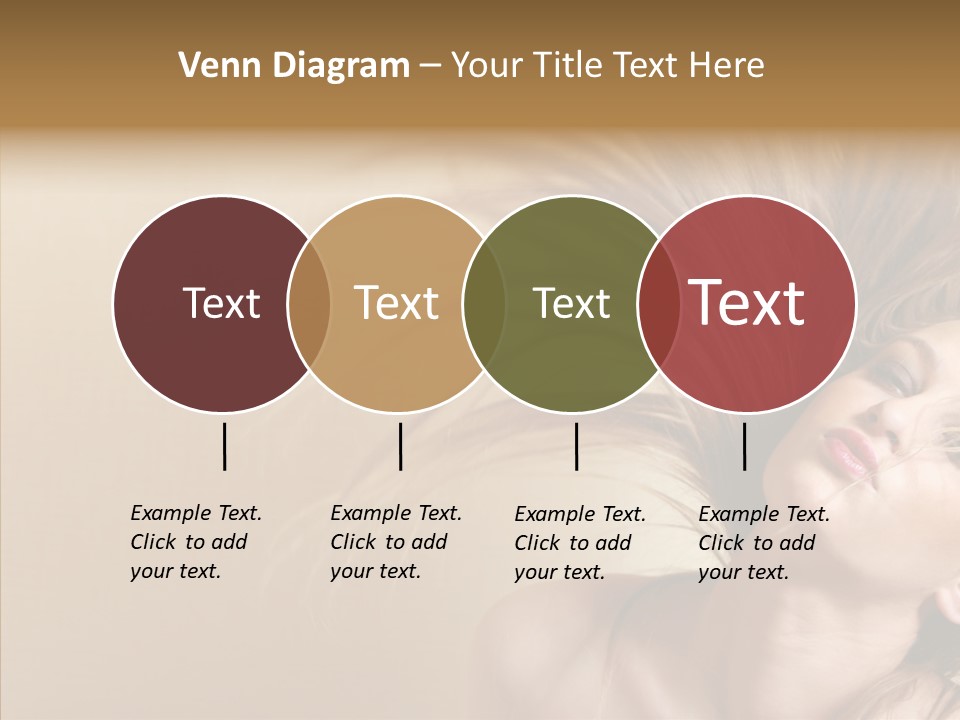 Venn Diagram – Your Title Text Here

Text

Text

Text

Text

Example Text. Click to add your text.

Example Text. Click to add your text.

Example Text. Click to add your text.

Example Text. Click to add your text.